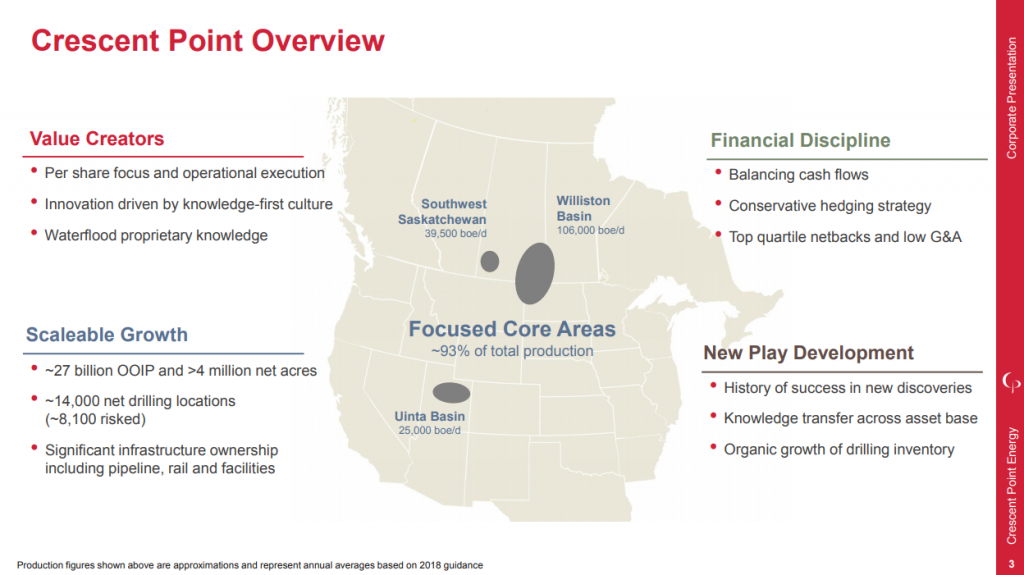 Crescent Point Overview

Value Creators
• Per share focus and operational execution
• Innovation driven by knowledge-first culture
• Waterflood proprietary knowledge

Scaleable Growth
• ~27 billion OOIP and >4 million net acres
• ~14,000 net drilling locations (~8,100 risked)
• Significant infrastructure ownership including pipeline, rail and facilities

Southwest Saskatchewan
39,500 boe/d

Williston Basin
106,000 boe/d

Focused Core Areas
~93% of total production

Uinta Basin
25,000 boe/d

Financial Discipline
• Balancing cash flows
• Conservative hedging strategy
• Top quartile netbacks and low G&A

New Play Development
• History of success in new discoveries
• Knowledge transfer across asset base
• Organic growth of drilling inventory

Production figures shown above are approximations and represent annual averages based on 2018 guidance

Corporate Presentation

Crescent Point Energy

3